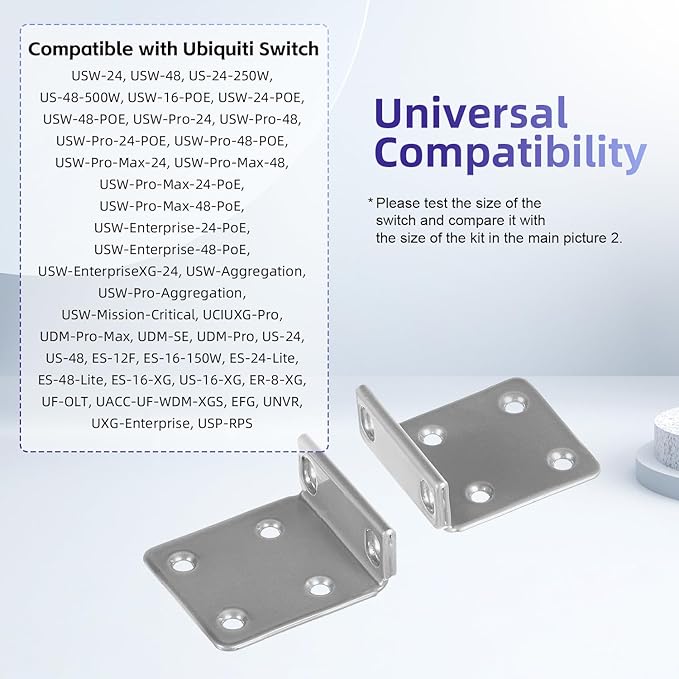 Compatible with Ubiquiti Switch

USW-24, USW-48, US-24-250W, US-48-500W, USW-16-POE, USW-24-POE, USW-48-POE, USW-Pro-24, USW-Pro-48, USW-Pro-24-POE, USW-Pro-48-POE, USW-Pro-Max-24, USW-Pro-Max-48, USW-Pro-Max-24-PoE, USW-Pro-Max-48-PoE, USW-Enterprise-24-PoE, USW-Enterprise-48-PoE, USW-EnterpriseXG-24, USW-Aggregation, USW-Pro-Aggregation, USW-Mission-Critical, UCIUXG-Pro, UDM-Pro-Max, UDM-SE, UDM-Pro, US-24, US-48, ES-12F, ES-16-150W, ES-24-Lite, ES-48-Lite, ES-16-XG, US-16-XG, ER-8-XG, UF-OLT, UACC-UF-WDM-XGS, EFG, UNVR, UXG-Enterprise, USP-RPS

Universal Compatibility

* Please test the size of the switch and compare it with the size of the kit in the main picture 2.